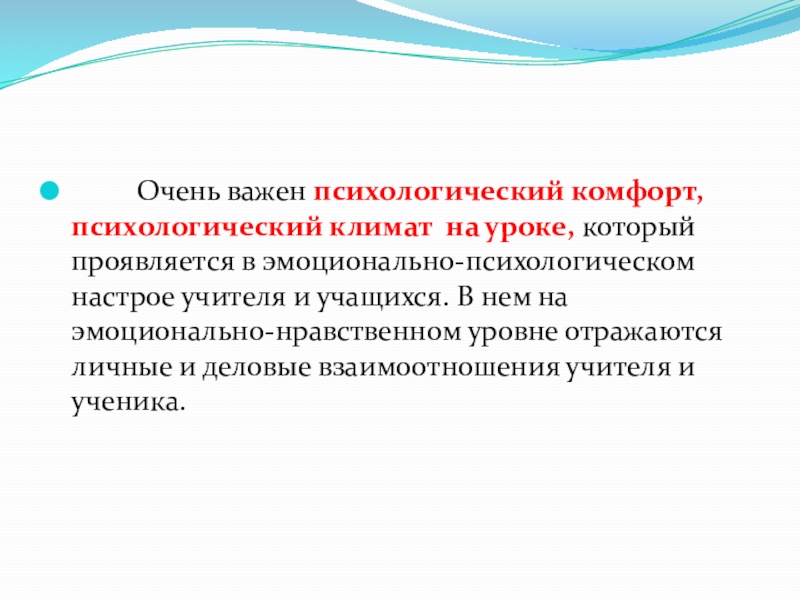 Очень важен психологический комфорт, психологический климат на уроке, который проявляется в эмоционально-психологическом настрое учителя и учащихся. В нем на эмоционально-нравственном уровне отражаются личные и деловые взаимоотношения учителя и ученика.